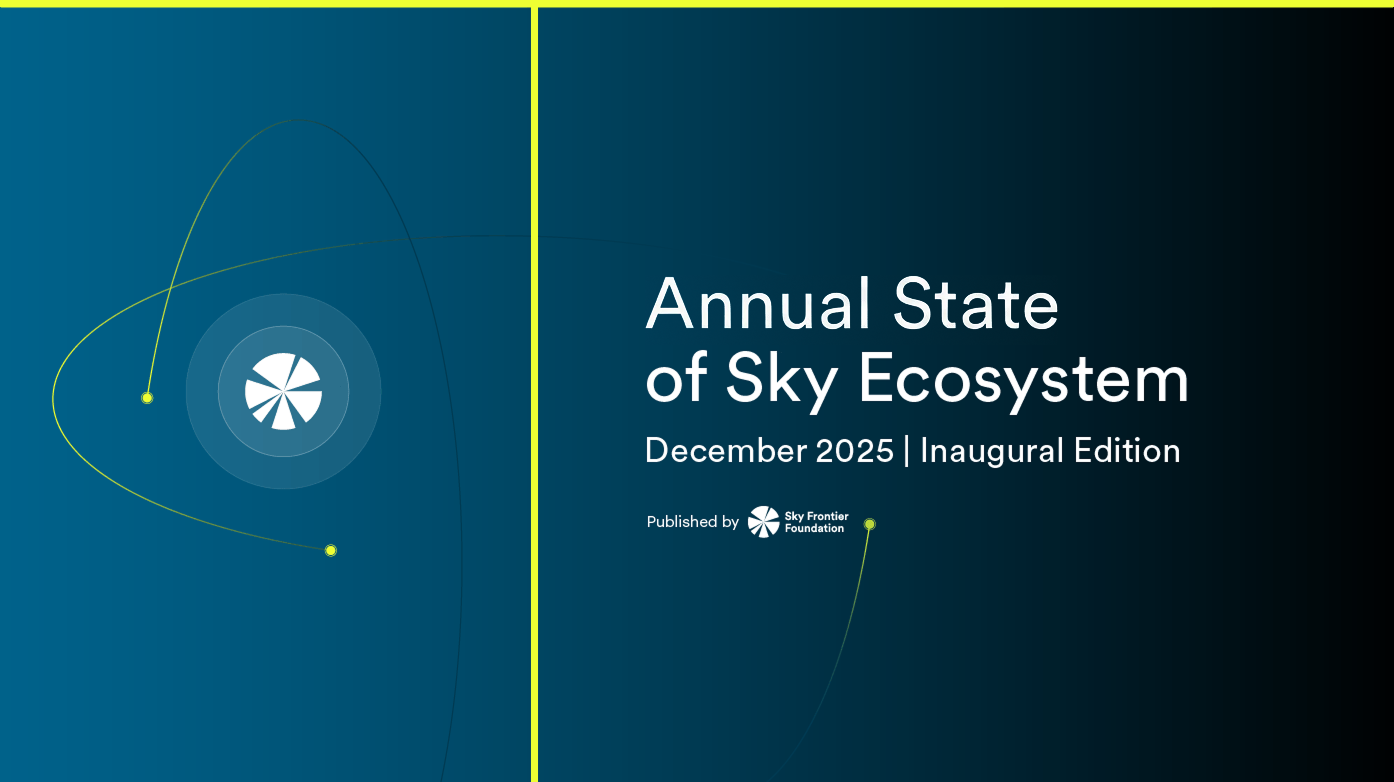 Annual State of Sky Ecosystem

December 2025 | Inaugural Edition

Published by Sky Frontier Foundation